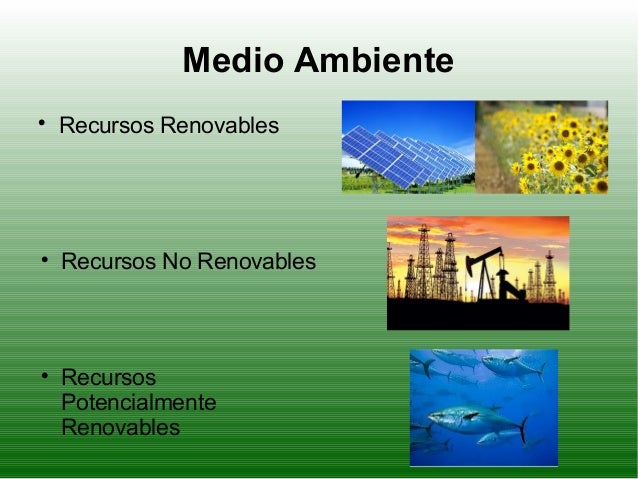 Medio Ambiente

• Recursos Renovables

• Recursos No Renovables

• Recursos Potencialmente Renovables